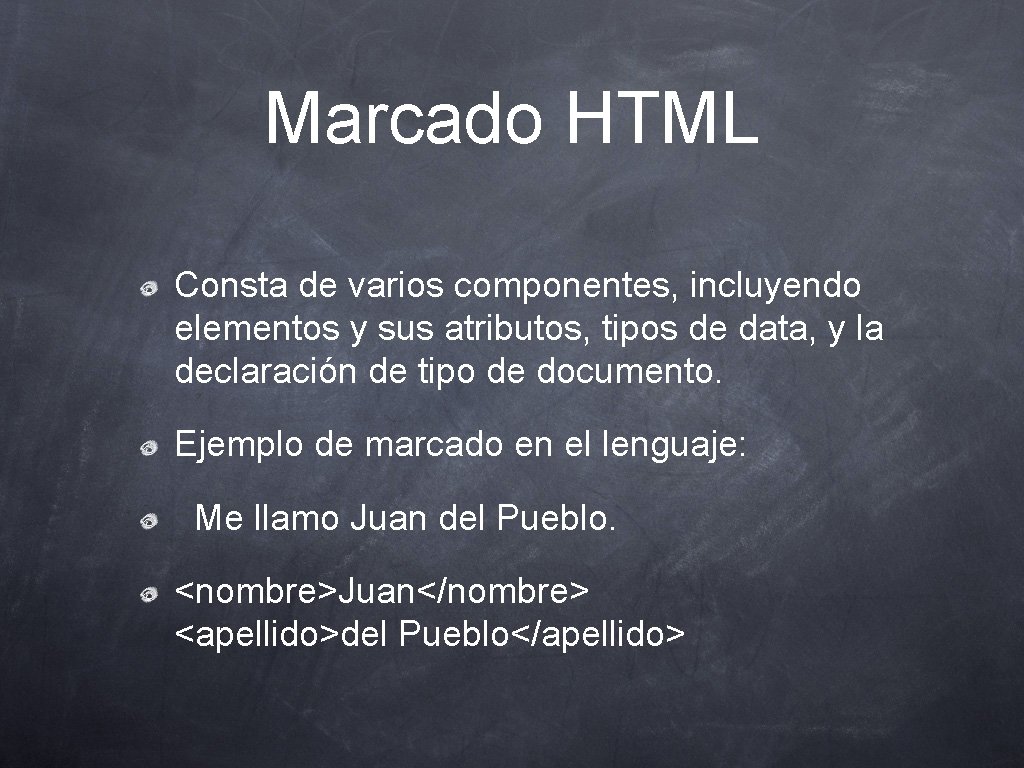 Marcado HTML

Consta de varios componentes, incluyendo elementos y sus atributos, tipos de data, y la declaración de tipo de documento.

Ejemplo de marcado en el lenguaje:

Me llamo Juan del Pueblo.

<nombre>Juan</nombre> <apellido>del Pueblo</apellido>